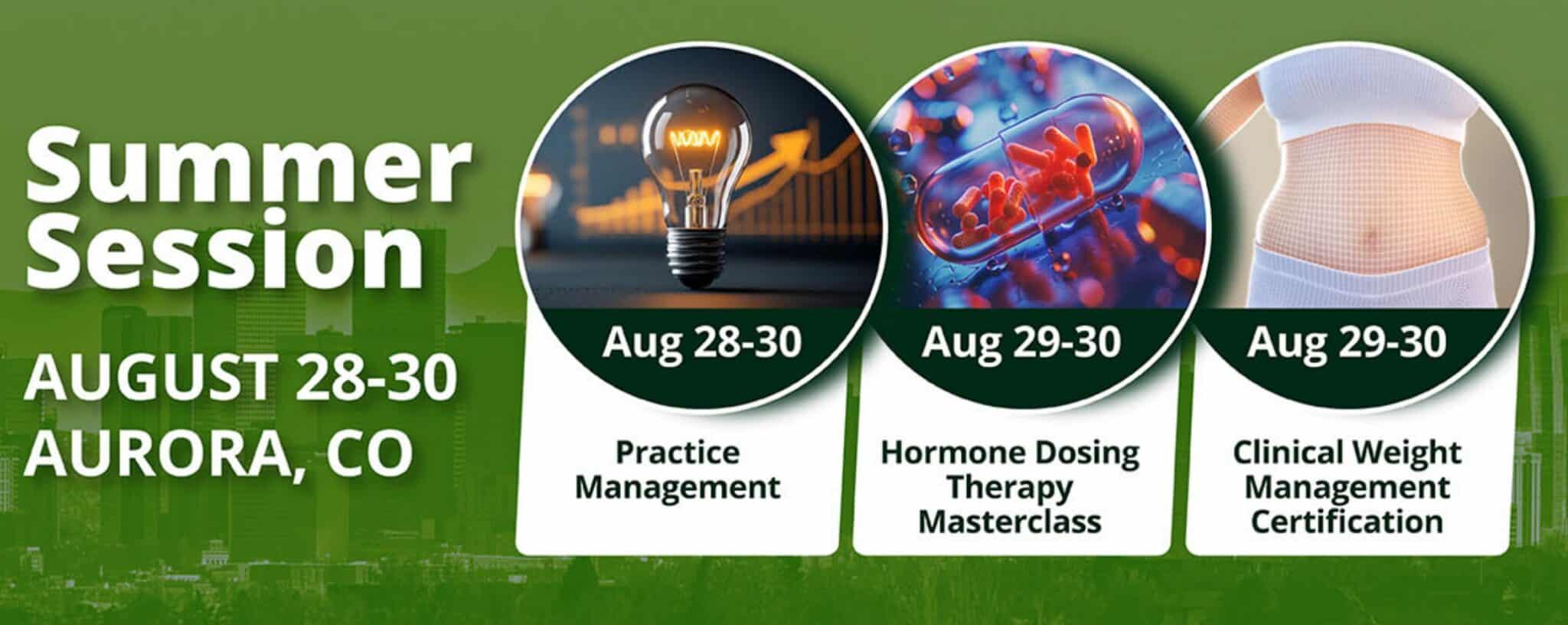 Summer Session

AUGUST 28-30
AURORA, CO

Aug 28-30

Practice Management

Aug 29-30

Hormone Dosing Therapy Masterclass

Aug 29-30

Clinical Weight Management Certification